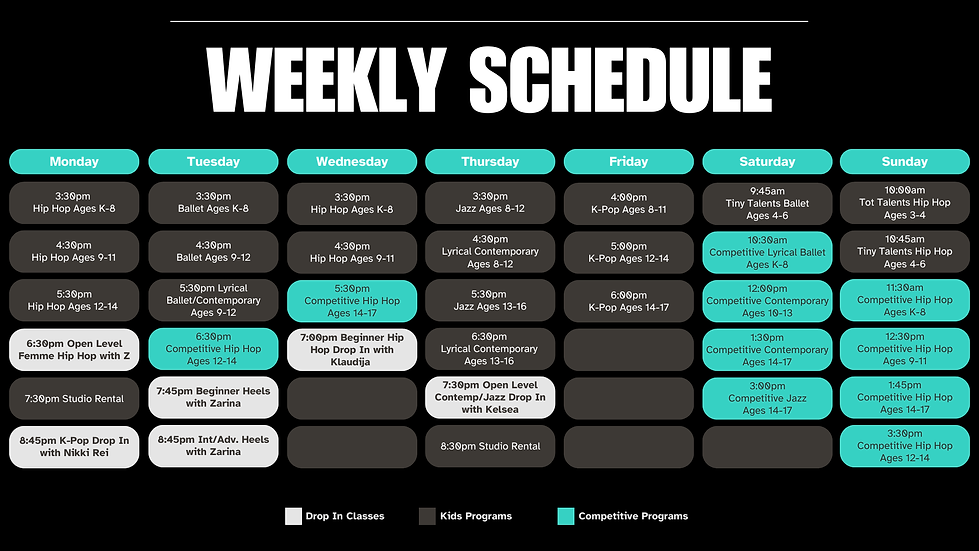 WEEKLY SCHEDULE

| Monday | Tuesday | Wednesday | Thursday | Friday | Saturday | Sunday |
|---|---|---|---|---|---|---|
| 3:30pm Hip Hop Ages K-8 | 3:30pm Ballet Ages K-8 | 3:30pm Hip Hop Ages K-8 | 3:30pm Jazz Ages 8-12 | 4:00pm K-Pop Ages 8-11 | 9:45am Tiny Talents Ballet Ages 4-6 | 10:00am Tot Talents Hip Hop Ages 3-4 |
| 4:30pm Hip Hop Ages 9-11 | 4:30pm Ballet Ages 9-12 | 4:30pm Hip Hop Ages 9-11 | 4:30pm Lyrical Contemporary Ages 8-12 | 5:00pm K-Pop Ages 12-14 | 10:30am Competitive Lyrical Ballet Ages K-8 | 10:45am Tiny Talents Hip Hop Ages 4-6 |
| 5:30pm Hip Hop Ages 12-14 | 5:30pm Lyrical Ballet/Contemporary Ages 9-12 | 5:30pm Competitive Hip Hop Ages 14-17 | 5:30pm Jazz Ages 13-16 | 6:00pm K-Pop Ages 14-17 | 12:00pm Competitive Contemporary Ages 10-13 | 11:30am Competitive Hip Hop Ages K-8 |
| 6:30pm Open Level Femme Hip Hop with Z | 6:30pm Competitive Hip Hop Ages 12-14 | 7:00pm Beginner Hip Hop Drop In with Klaudija | 6:30pm Lyrical Contemporary Ages 13-16 | | 1:30pm Competitive Contemporary Ages 14-17 | 12:30pm Competitive Hip Hop Ages 9-11 |
| 7:30pm Studio Rental | 7:45pm Beginner Heels with Zarina | | 7:30pm Open Level Contemp/Jazz Drop In with Kelsea | | 3:00pm Competitive Jazz Ages 14-17 | 1:45pm Competitive Hip Hop Ages 14-17 |
| 8:45pm K-Pop Drop In with Nikki Rei | 8:45pm Int/Adv. Heels with Zarina | | 8:30pm Studio Rental | | | 3:30pm Competitive Hip Hop Ages 12-14 |

Drop In Classes   Kids Programs   Competitive Programs